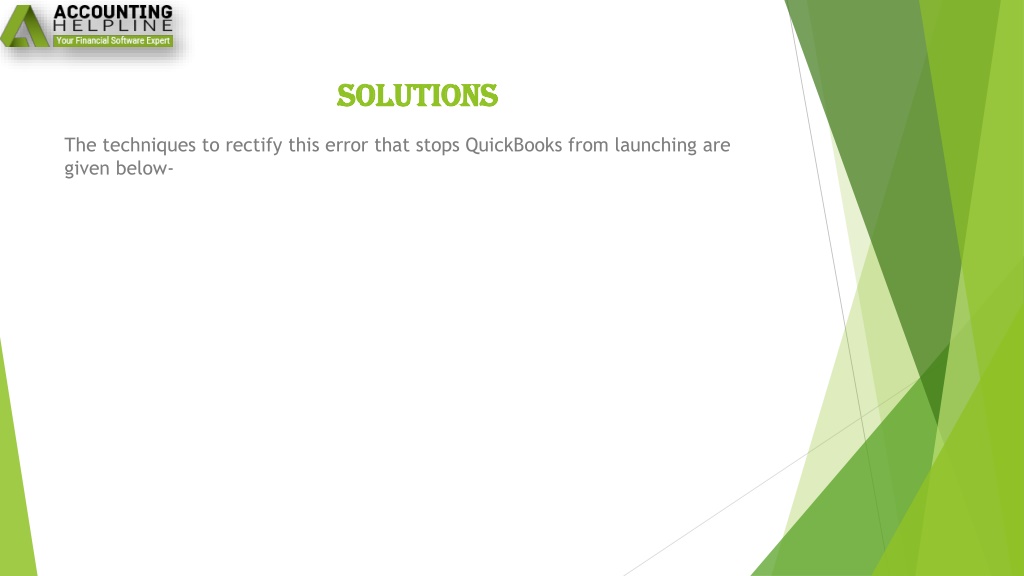 ACCOUNTING
HELPLINE
Your Financial Software Expert

SOLUTIONS

The techniques to rectify this error that stops QuickBooks from launching are given below-